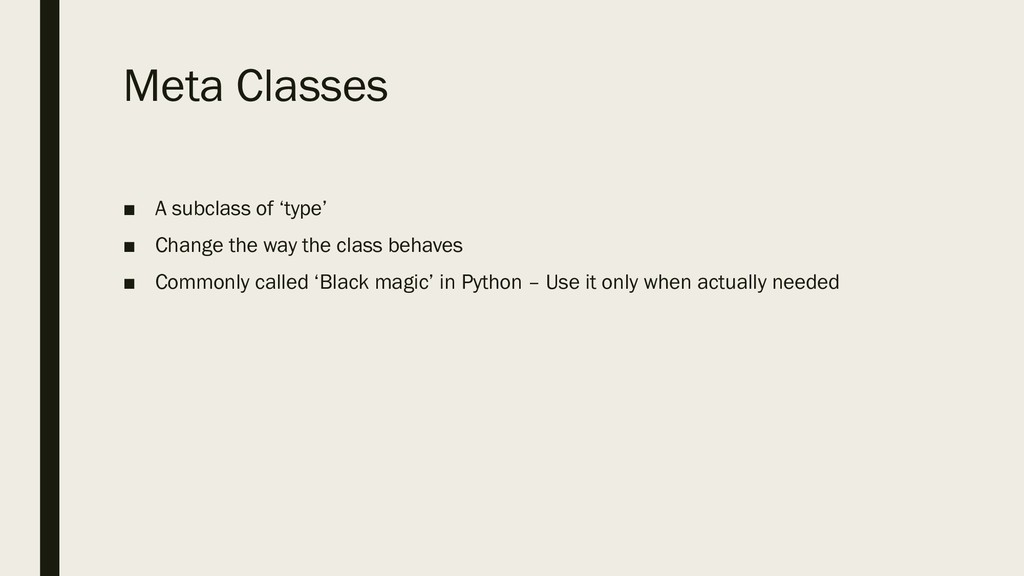 Meta Classes

■ A subclass of ‘type’
■ Change the way the class behaves
■ Commonly called ‘Black magic’ in Python – Use it only when actually needed